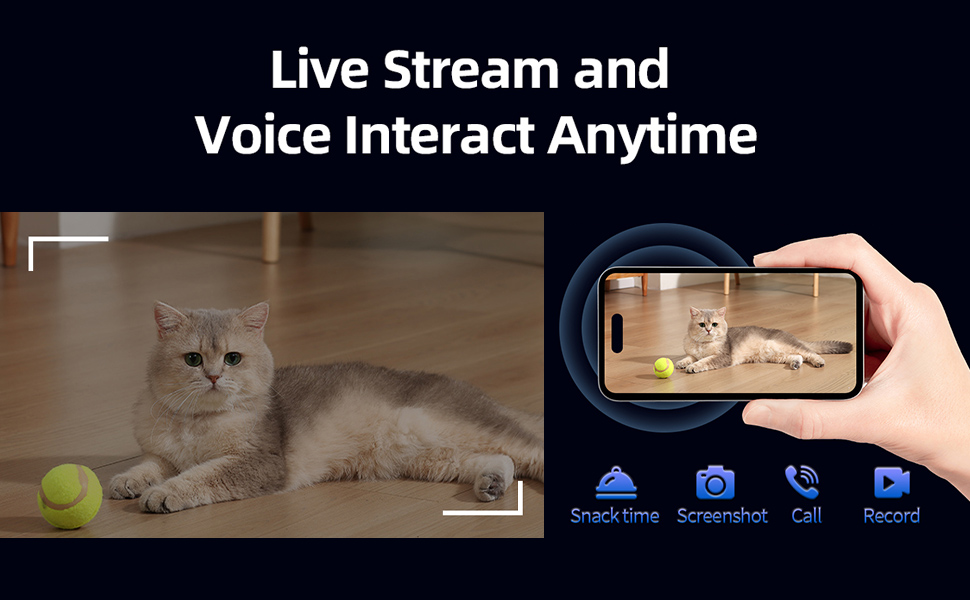 Live Stream and
Voice Interact Anytime

Snack time Screenshot Call Record